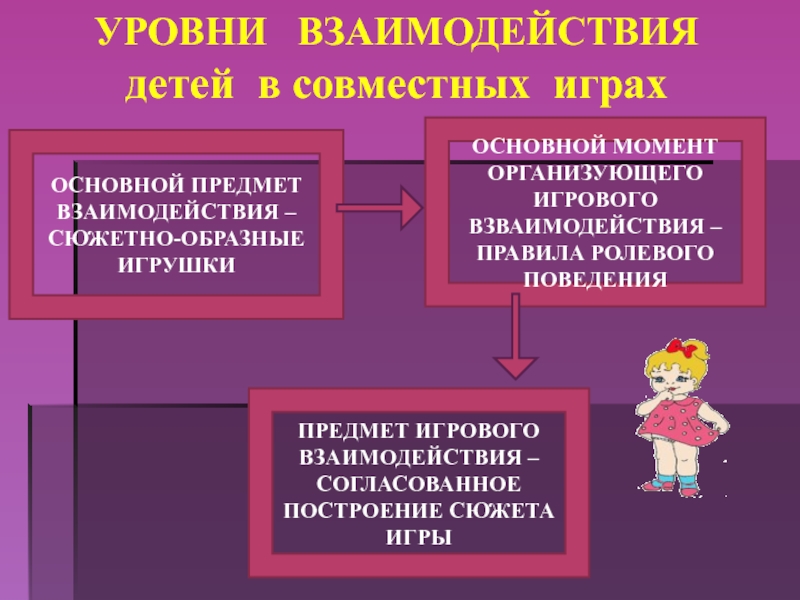 УРОВНИ ВЗАИМОДЕЙСТВИЯ
детей в совместных играх

ОСНОВНОЙ ПРЕДМЕТ ВЗАИМОДЕЙСТВИЯ – СЮЖЕТНО-ОБРАЗНЫЕ ИГРУШКИ

ОСНОВНОЙ МОМЕНТ ОРГАНИЗУЮЩЕГО ИГРОВОГО ВЗВАИМОДЕЙСТВИЯ – ПРАВИЛА РОЛЕВОГО ПОВЕДЕНИЯ

ПРЕДМЕТ ИГРОВОГО ВЗАИМОДЕЙСТВИЯ – СОГЛАСОВАННОЕ ПОСТРОЕНИЕ СЮЖЕТА ИГРЫ